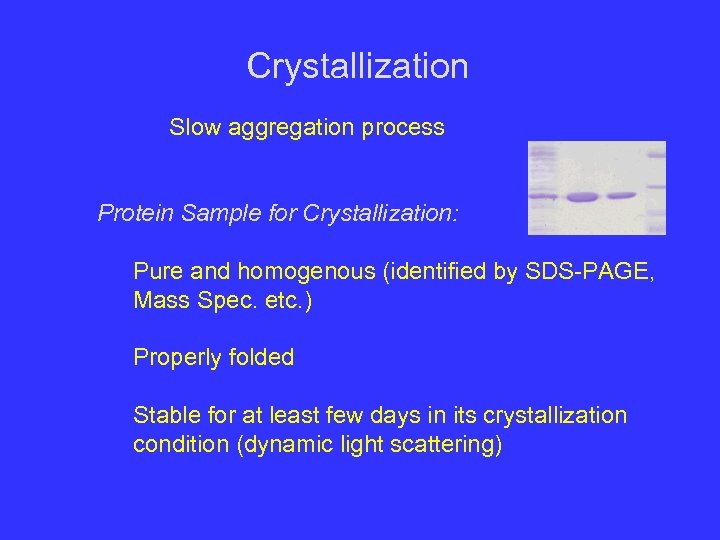 Crystallization

Slow aggregation process

Protein Sample for Crystallization:

Pure and homogenous (identified by SDS-PAGE, Mass Spec. etc.)

Properly folded

Stable for at least few days in its crystallization condition (dynamic light scattering)